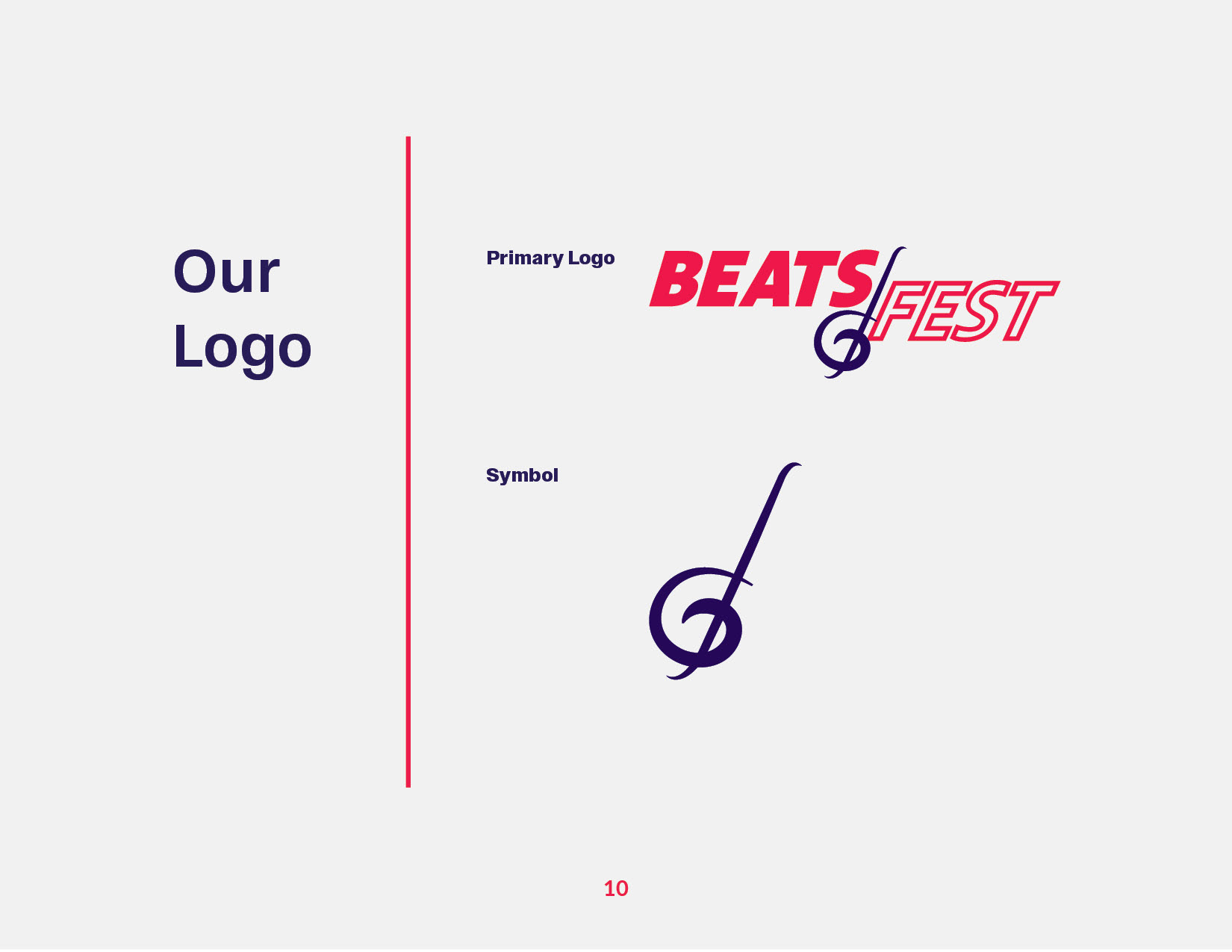 Our Logo

Primary Logo

BEATS FEST

Symbol

10